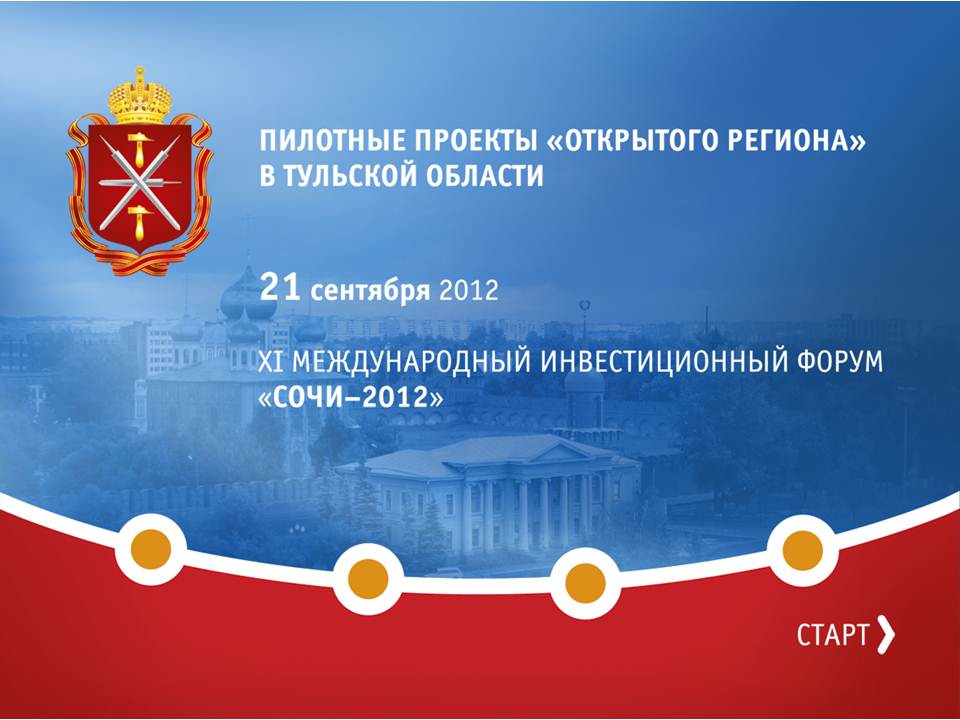 ПИЛОТНЫЕ ПРОЕКТЫ «ОТКРЫТОГО РЕГИОНА» В ТУЛЬСКОЙ ОБЛАСТИ

21 сентября 2012

XI МЕЖДУНАРОДНЫЙ ИНВЕСТИЦИОННЫЙ ФОРУМ «СОЧИ–2012»

СТАРТ